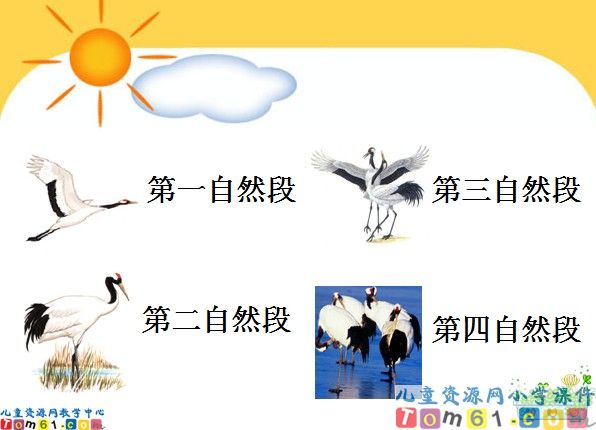 第一自然段

第三自然段

第二自然段

第四自然段

儿童资源网教学中心
Tom61.com

儿童资源网小学课件
Tom61.com